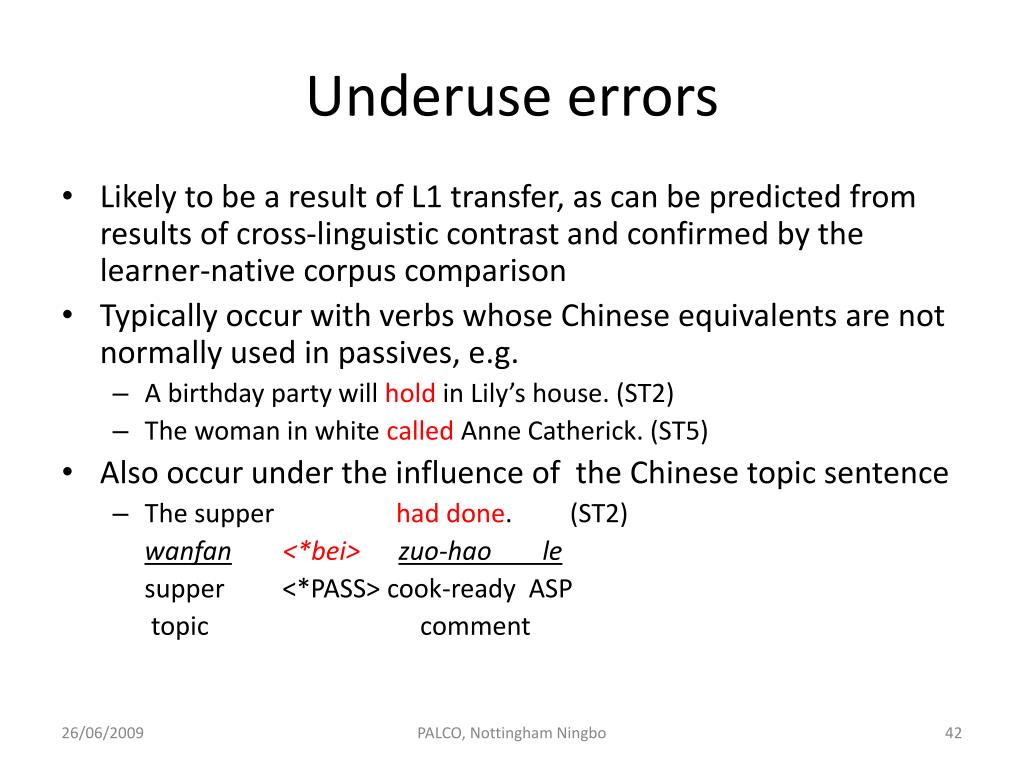 Underuse errors

• Likely to be a result of L1 transfer, as can be predicted from results of cross-linguistic contrast and confirmed by the learner-native corpus comparison
• Typically occur with verbs whose Chinese equivalents are not normally used in passives, e.g.
– A birthday party will hold in Lily's house. (ST2)
– The woman in white called Anne Catherick. (ST5)
• Also occur under the influence of the Chinese topic sentence
– The supper had done. (ST2)
wanfan <*bei> zuo-hao le
supper <*PASS> cook-ready ASP
topic comment

26/06/2009 PALCO, Nottingham Ningbo 42